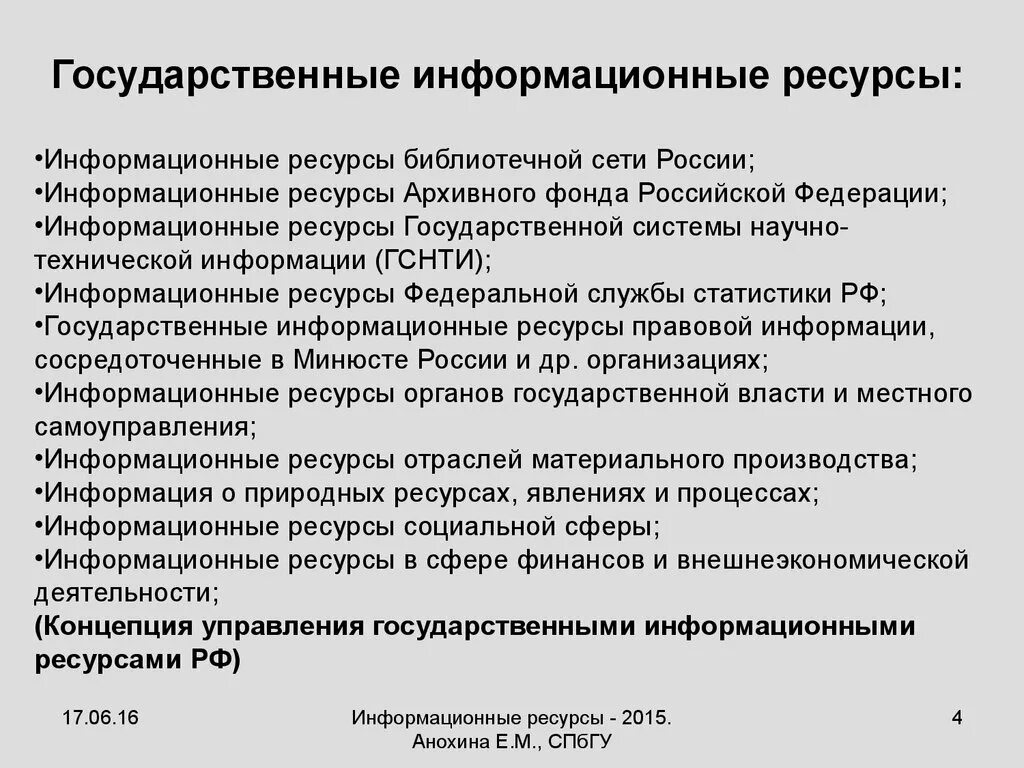 Государственные информационные ресурсы:

•Информационные ресурсы библиотечной сети России;
•Информационные ресурсы Архивного фонда Российской Федерации;
•Информационные ресурсы Государственной системы научно-технической информации (ГСНТИ);
•Информационные ресурсы Федеральной службы статистики РФ;
•Государственные информационные ресурсы правовой информации, сосредоточенные в Минюсте России и др. организациях;
•Информационные ресурсы органов государственной власти и местного самоуправления;
•Информационные ресурсы отраслей материального производства;
•Информация о природных ресурсах, явлениях и процессах;
•Информационные ресурсы социальной сферы;
•Информационные ресурсы в сфере финансов и внешнеэкономической деятельности;
(Концепция управления государственными информационными ресурсами РФ)

17.06.16

Информационные ресурсы - 2015. Анохина Е.М., СПбГУ

4